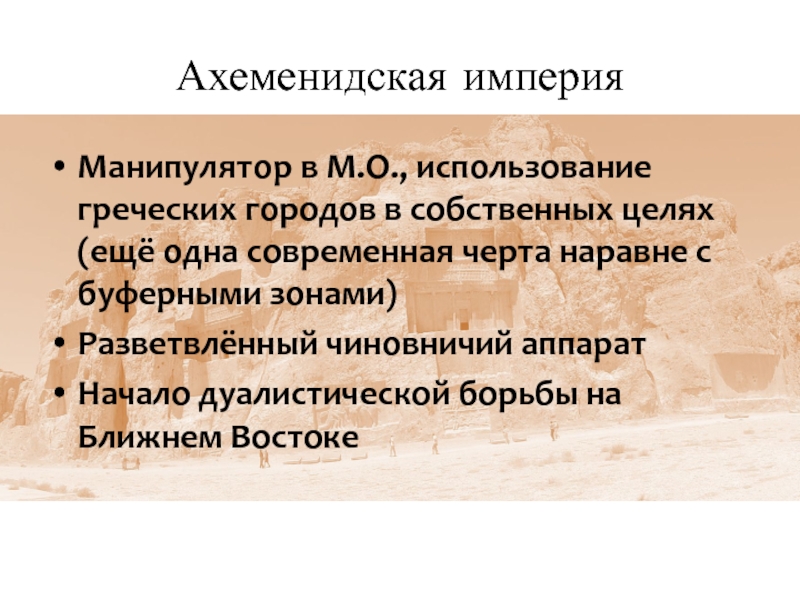 Ахеменидская империя

• Манипулятор в М.О., использование греческих городов в собственных целях (ещё одна современная черта наравне с буферными зонами)
• Разветвлённый чиновничий аппарат
• Начало дуалистической борьбы на Ближнем Востоке